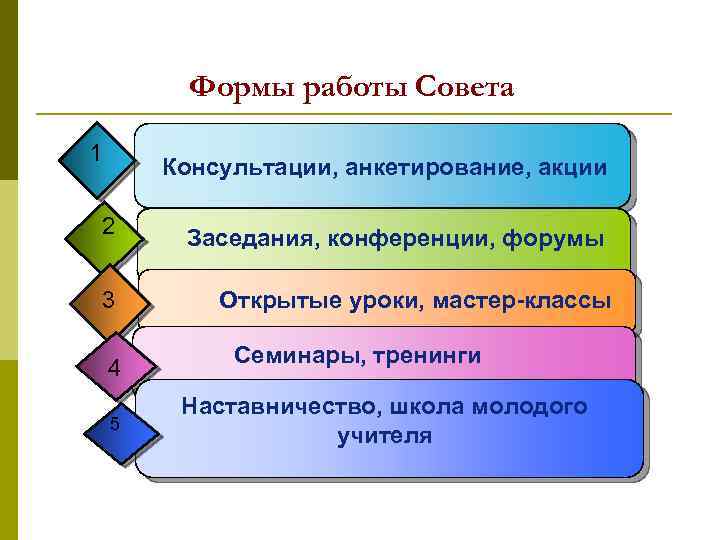 Формы работы Совета

1
Консультации, анкетирование, акции

2
Заседания, конференции, форумы

3
Открытые уроки, мастер-классы

4
Семинары, тренинги

5
Наставничество, школа молодого учителя